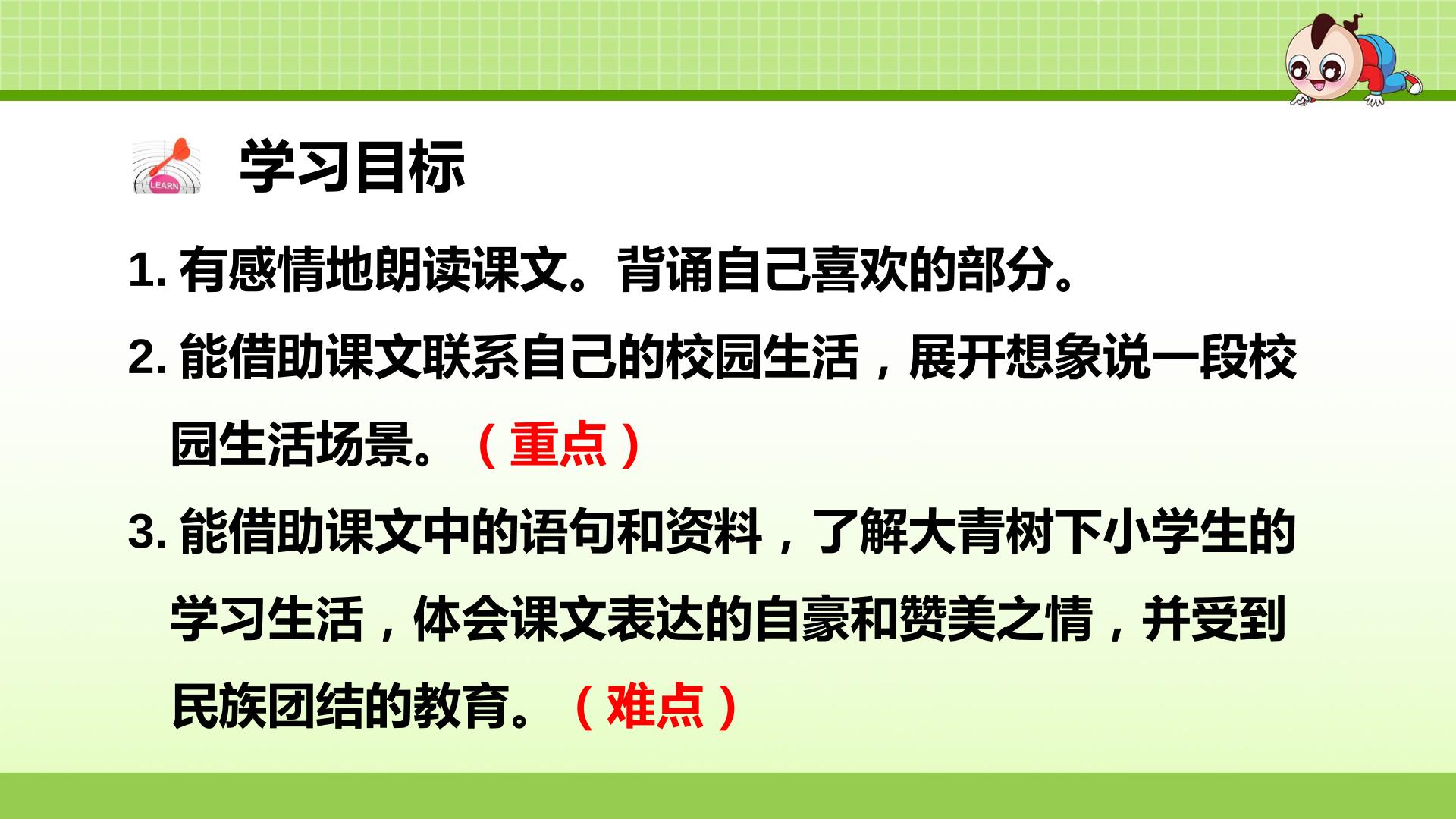 LEARN

学习目标

1. 有感情地朗读课文。背诵自己喜欢的部分。

2. 能借助课文联系自己的校园生活，展开想象说一段校园生活场景。（重点）

3. 能借助课文中的语句和资料，了解大青树下小学生的学习生活，体会课文表达的自豪和赞美之情，并受到民族团结的教育。（难点）